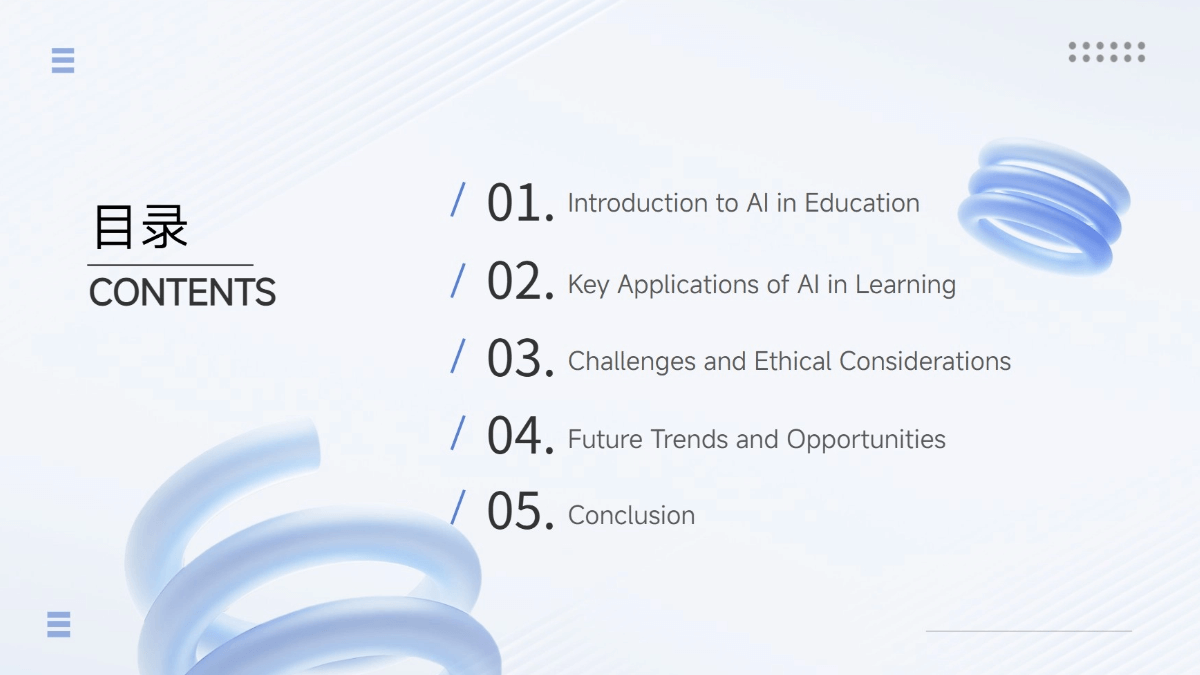 目录
CONTENTS

/ 01. Introduction to AI in Education
/ 02. Key Applications of AI in Learning
/ 03. Challenges and Ethical Considerations
/ 04. Future Trends and Opportunities
/ 05. Conclusion